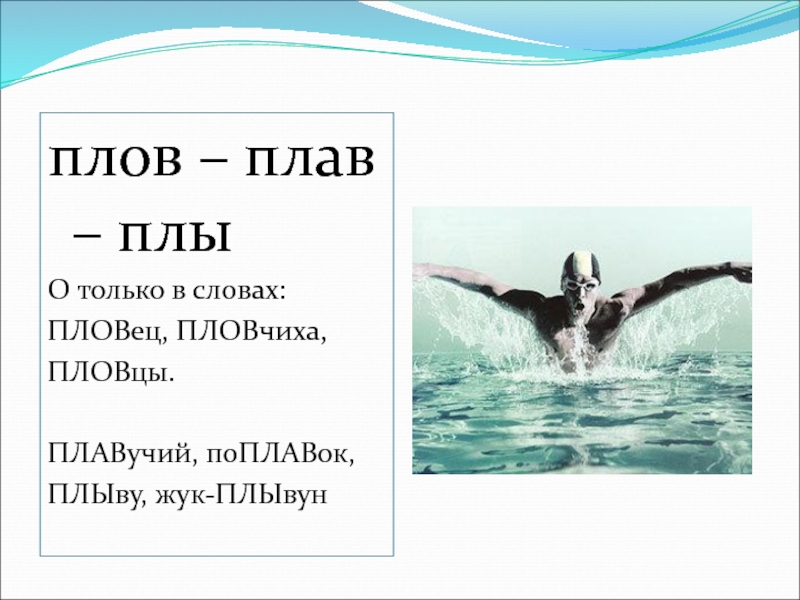 плов – плав – плы

О только в словах: ПЛОВец, ПЛОВчиха, ПЛОВцы.

ПЛАВучий, поПЛАВок, ПЛЫву, жук-ПЛЫвун